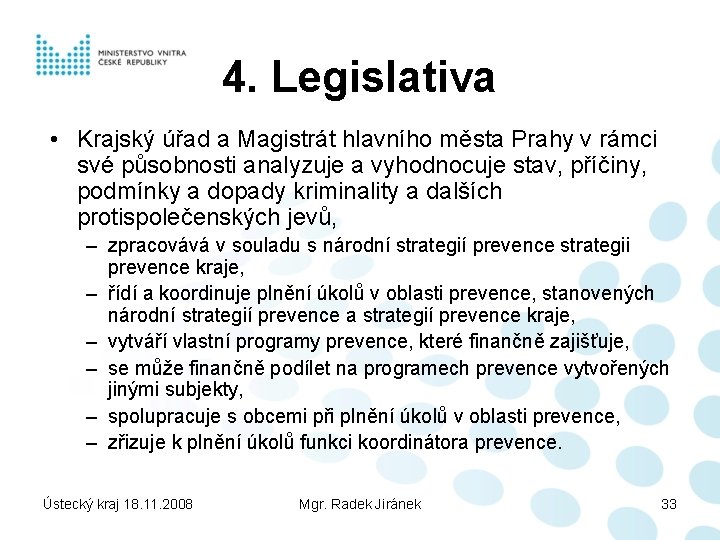 MINISTERSTVO VNITRA
ČESKÉ REPUBLIKY

4. Legislativa

• Krajský úřad a Magistrát hlavního města Prahy v rámci své působnosti analyzuje a vyhodnocuje stav, příčiny, podmínky a dopady kriminality a dalších protispolečenských jevů,
– zpracovává v souladu s národní strategií prevence strategii prevence kraje,
– řídí a koordinuje plnění úkolů v oblasti prevence, stanovených národní strategií prevence a strategií prevence kraje,
– vytváří vlastní programy prevence, které finančně zajišťuje,
– se může finančně podílet na programech prevence vytvořených jinými subjekty,
– spolupracuje s obcemi při plnění úkolů v oblasti prevence,
– zřizuje k plnění úkolů funkci koordinátora prevence.

Ústecký kraj 18.11.2008 Mgr. Radek Jiránek 33